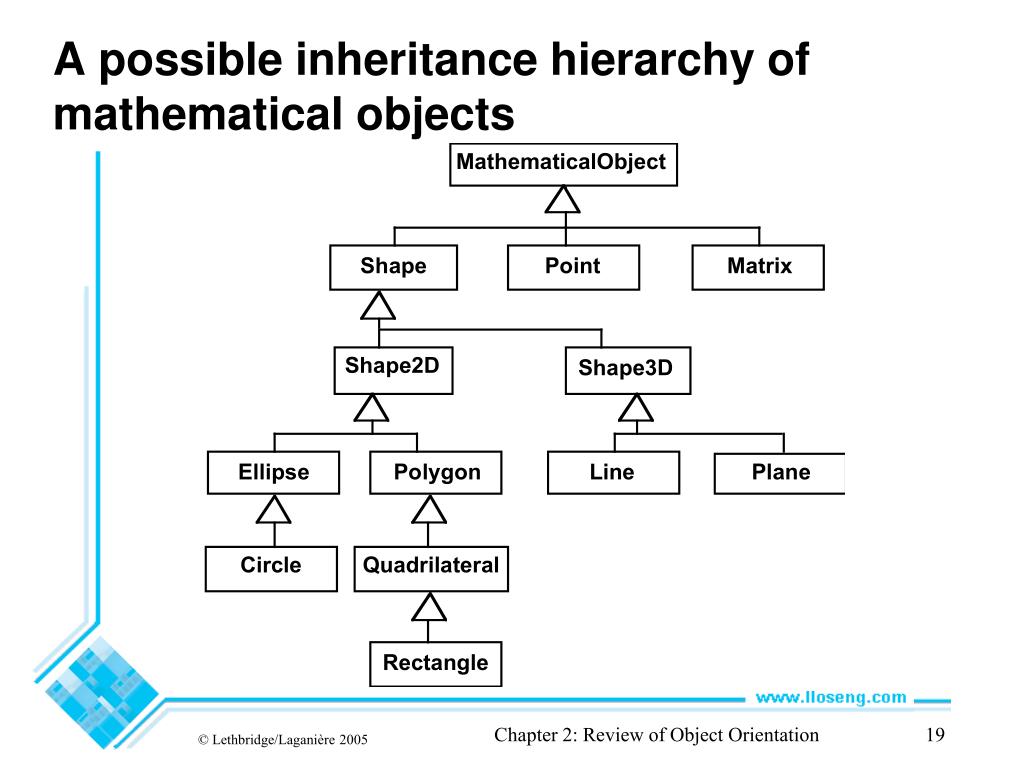 A possible inheritance hierarchy of mathematical objects

MathematicalObject

Shape

Point

Matrix

Shape2D

Shape3D

Ellipse

Polygon

Line

Plane

Circle

Quadrilateral

Rectangle

www.lloseng.com

© Lethbridge/Laganière 2005

Chapter 2: Review of Object Orientation

19